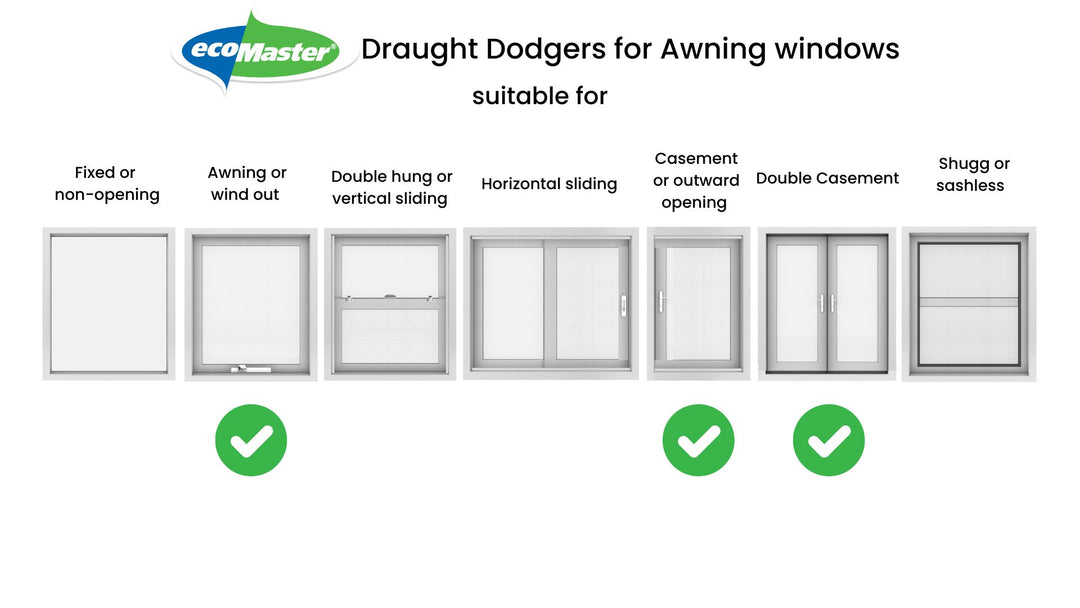 ecoMaster® Draught Dodgers for Awning windows

suitable for

Fixed or non-opening

Awning or wind out

Double hung or vertical sliding

Horizontal sliding

Casement or outward opening

Double Casement

Shugg or sashless